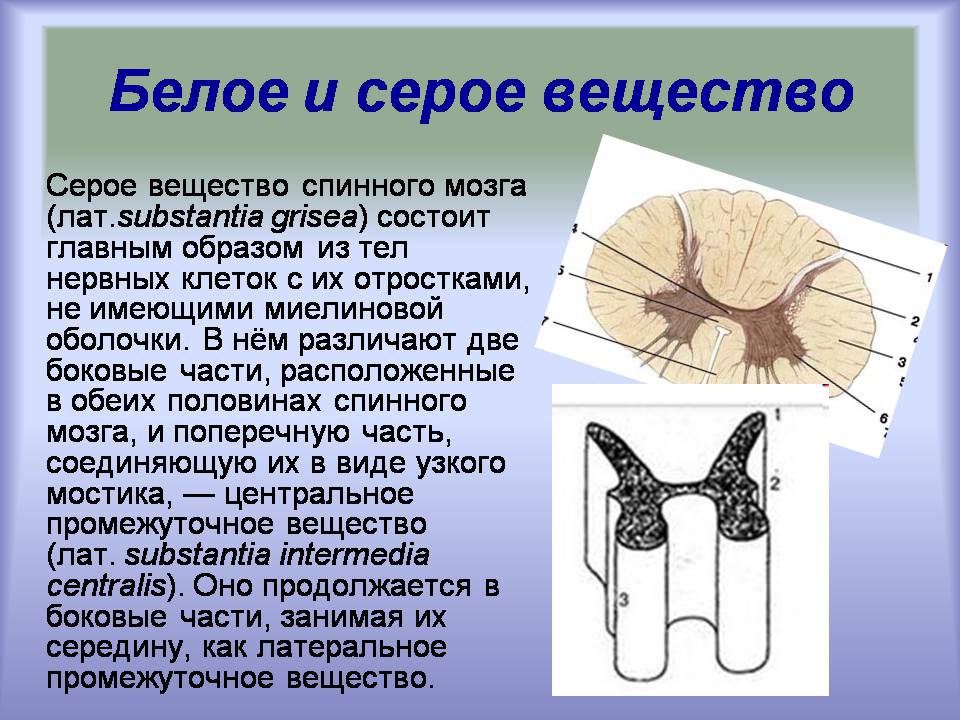 Белое и серое вещество

Серое вещество спинного мозга (лат.substantia grisea) состоит главным образом из тел нервных клеток с их отростками, не имеющими миелиновой оболочки. В нём различают две боковые части, расположенные в обеих половинах спинного мозга, и поперечную часть, соединяющую их в виде узкого мостика, — центральное промежуточное вещество (лат. substantia intermedia centralis). Оно продолжается в боковые части, занимая их середину, как латеральное промежуточное вещество.

4
5
7
1
2
3
5
6
7

1
2
3